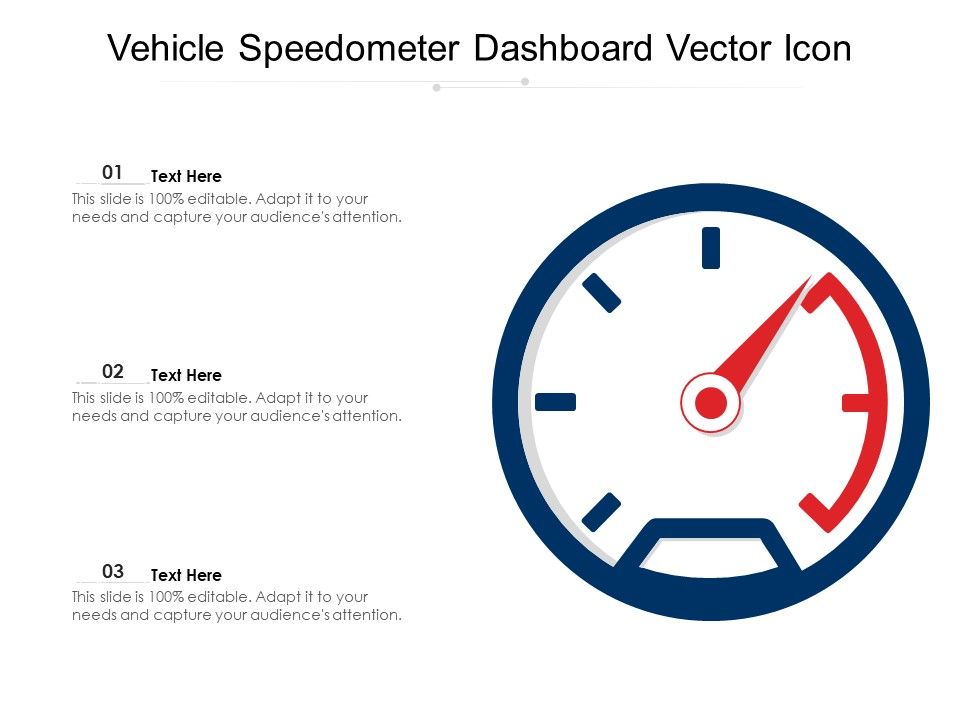 Vehicle Speedometer Dashboard Vector Icon

01 Text Here
This slide is 100% editable. Adapt it to your needs and capture your audience's attention.

02 Text Here
This slide is 100% editable. Adapt it to your needs and capture your audience's attention.

03 Text Here
This slide is 100% editable. Adapt it to your needs and capture your audience's attention.